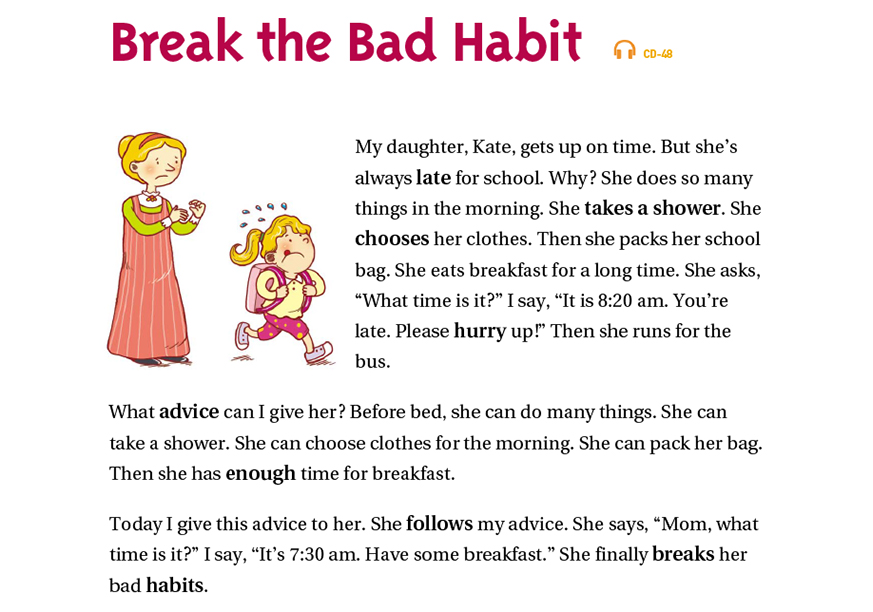 Break the Bad Habit

CD-48

My daughter, Kate, gets up on time. But she's always late for school. Why? She does so many things in the morning. She takes a shower. She chooses her clothes. Then she packs her school bag. She eats breakfast for a long time. She asks, "What time is it?" I say, "It is 8:20 am. You're late. Please hurry up!" Then she runs for the bus.

What advice can I give her? Before bed, she can do many things. She can take a shower. She can choose clothes for the morning. She can pack her bag. Then she has enough time for breakfast.

Today I give this advice to her. She follows my advice. She says, "Mom, what time is it?" I say, "It's 7:30 am. Have some breakfast." She finally breaks her bad habits.